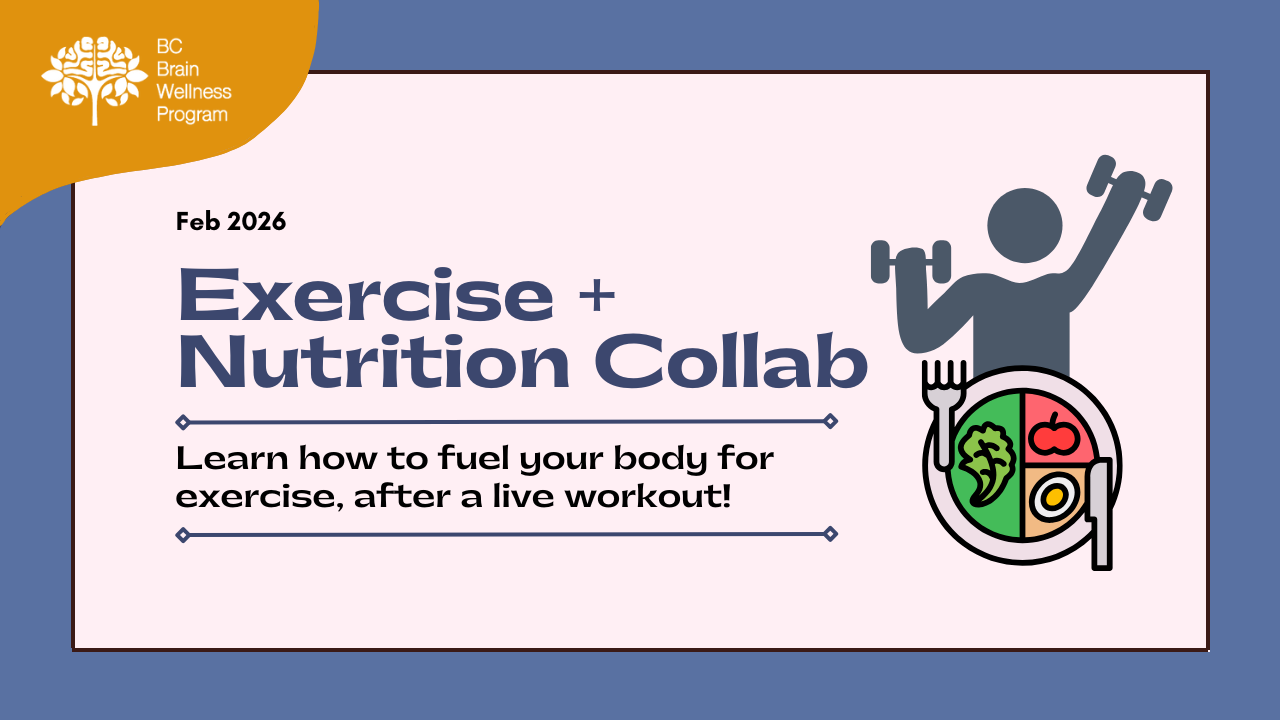 BC Brain Wellness Program

Feb 2026

Exercise + Nutrition Collab

Learn how to fuel your body for exercise, after a live workout!